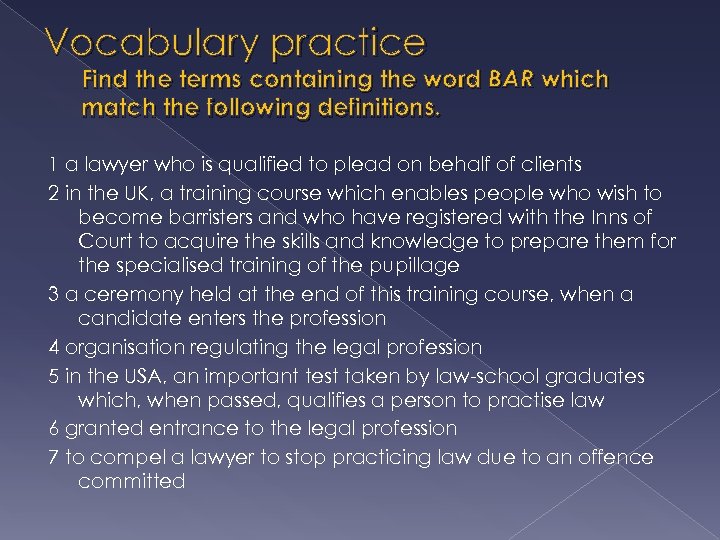 Vocabulary practice

Find the terms containing the word BAR which match the following definitions.

1 a lawyer who is qualified to plead on behalf of clients

2 in the UK, a training course which enables people who wish to become barristers and who have registered with the Inns of Court to acquire the skills and knowledge to prepare them for the specialised training of the pupillage

3 a ceremony held at the end of this training course, when a candidate enters the profession

4 organisation regulating the legal profession

5 in the USA, an important test taken by law-school graduates which, when passed, qualifies a person to practise law

6 granted entrance to the legal profession

7 to compel a lawyer to stop practicing law due to an offence committed